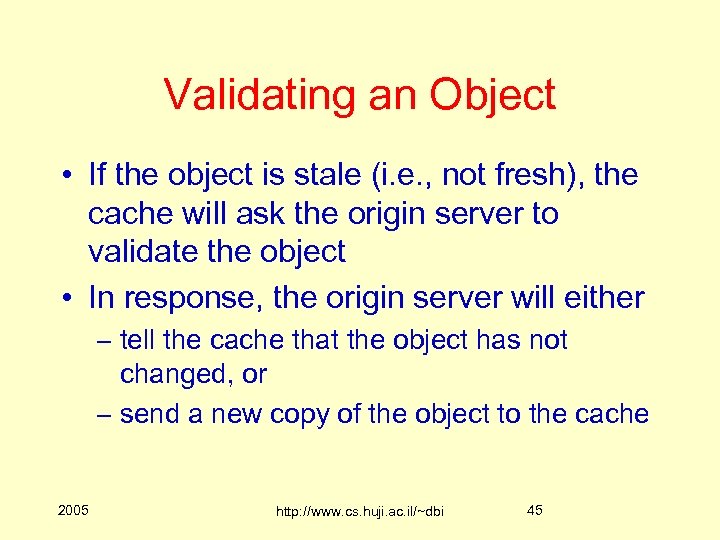 Validating an Object

• If the object is stale (i.e., not fresh), the cache will ask the origin server to validate the object

• In response, the origin server will either
– tell the cache that the object has not changed, or
– send a new copy of the object to the cache

2005 http://www.cs.huji.ac.il/~dbi 45